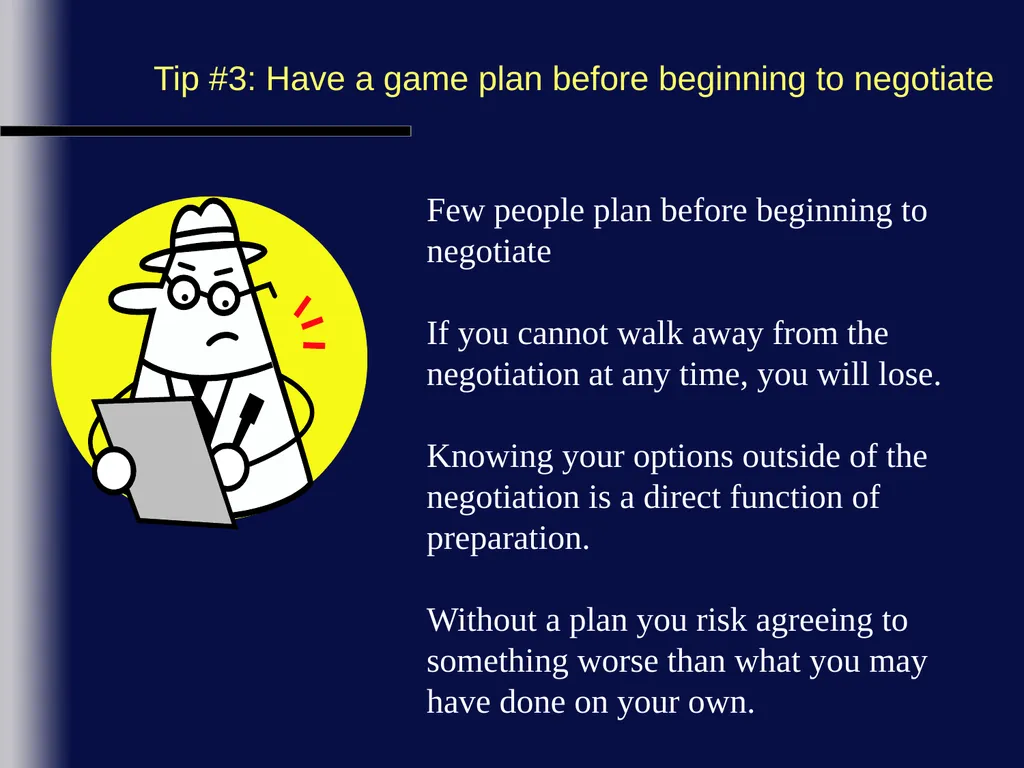 Tip #3: Have a game plan before beginning to negotiate

Few people plan before beginning to negotiate

If you cannot walk away from the negotiation at any time, you will lose.

Knowing your options outside of the negotiation is a direct function of preparation.

Without a plan you risk agreeing to something worse than what you may have done on your own.